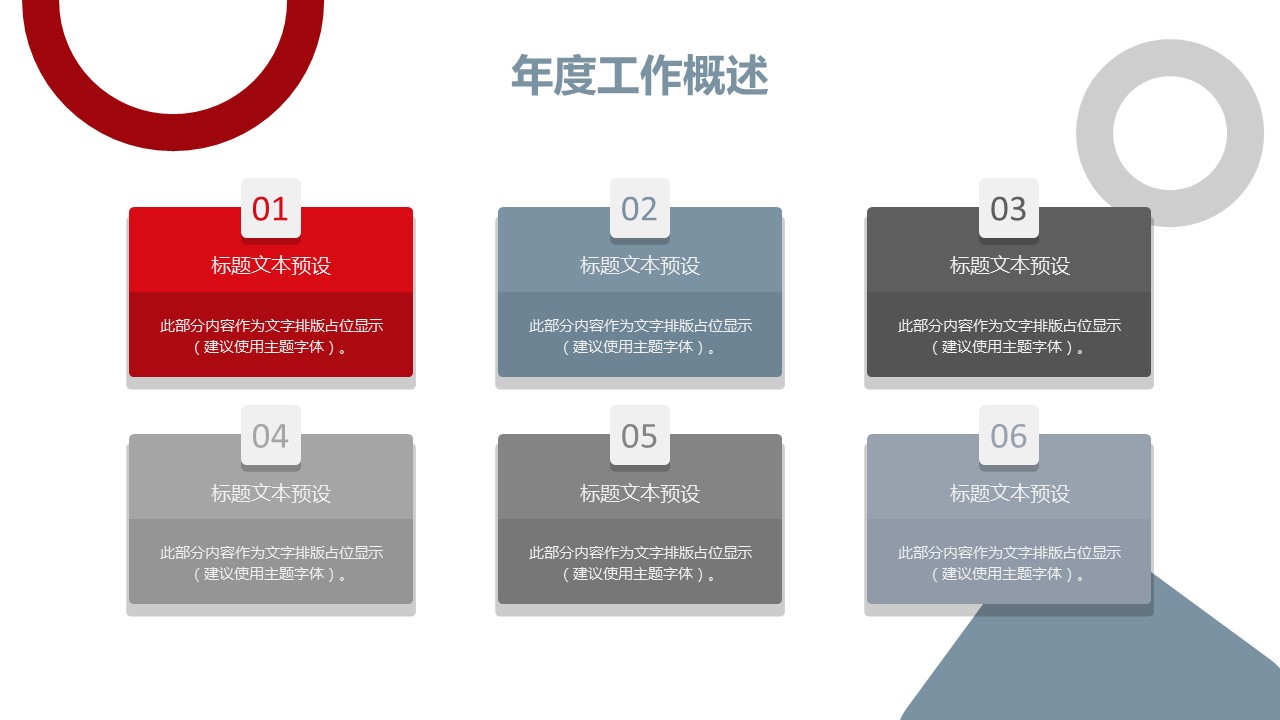 年度工作概述

01
标题文本预设
此部分内容作为文字排版占位显示（建议使用主题字体）。

02
标题文本预设
此部分内容作为文字排版占位显示（建议使用主题字体）。

03
标题文本预设
此部分内容作为文字排版占位显示（建议使用主题字体）。

04
标题文本预设
此部分内容作为文字排版占位显示（建议使用主题字体）。

05
标题文本预设
此部分内容作为文字排版占位显示（建议使用主题字体）。

06
标题文本预设
此部分内容作为文字排版占位显示（建议使用主题字体）。